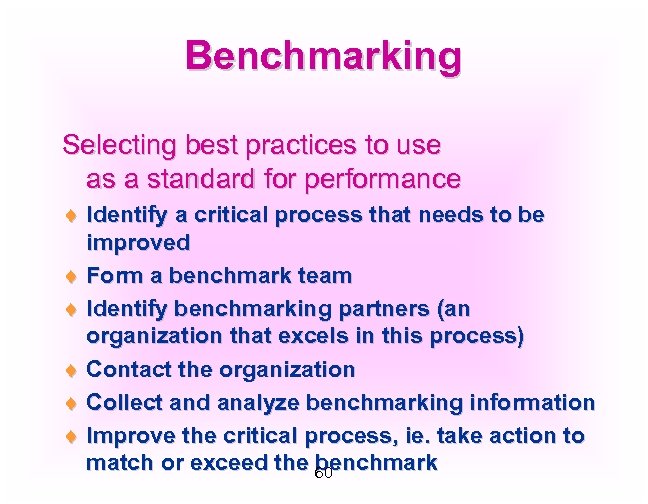 Benchmarking

Selecting best practices to use as a standard for performance

♦ Identify a critical process that needs to be improved
♦ Form a benchmark team
♦ Identify benchmarking partners (an organization that excels in this process)
♦ Contact the organization
♦ Collect and analyze benchmarking information
♦ Improve the critical process, ie. take action to match or exceed the benchmark

60